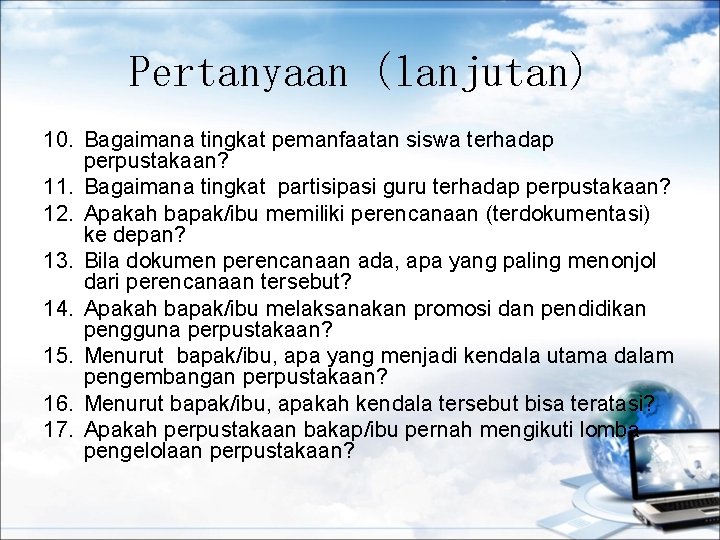 Pertanyaan (lanjutan)

10. Bagaimana tingkat pemanfaatan siswa terhadap perpustakaan?
11. Bagaimana tingkat partisipasi guru terhadap perpustakaan?
12. Apakah bapak/ibu memiliki perencanaan (terdokumentasi) ke depan?
13. Bila dokumen perencanaan ada, apa yang paling menonjol dari perencanaan tersebut?
14. Apakah bapak/ibu melaksanakan promosi dan pendidikan pengguna perpustakaan?
15. Menurut bapak/ibu, apa yang menjadi kendala utama dalam pengembangan perpustakaan?
16. Menurut bapak/ibu, apakah kendala tersebut bisa teratasi?
17. Apakah perpustakaan bakap/ibu pernah mengikuti lomba pengelolaan perpustakaan?